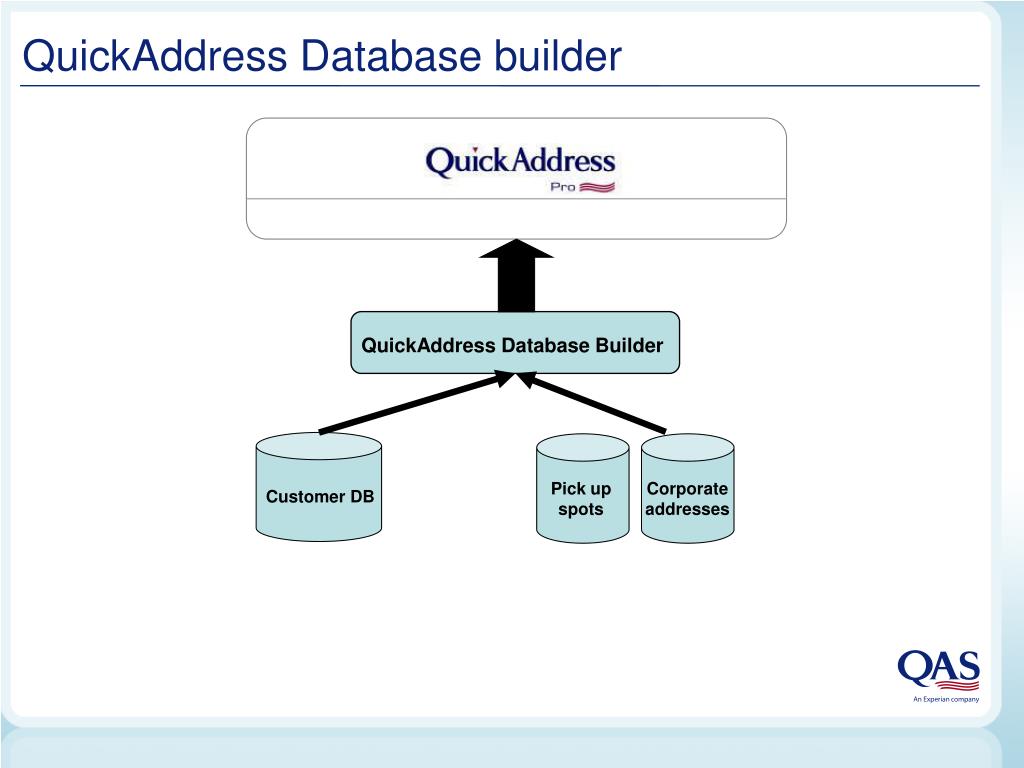 QuickAddress Database builder

QuickAddress
Pro

QuickAddress Database Builder

Customer DB

Pick up spots

Corporate addresses

QAS
An Experian company